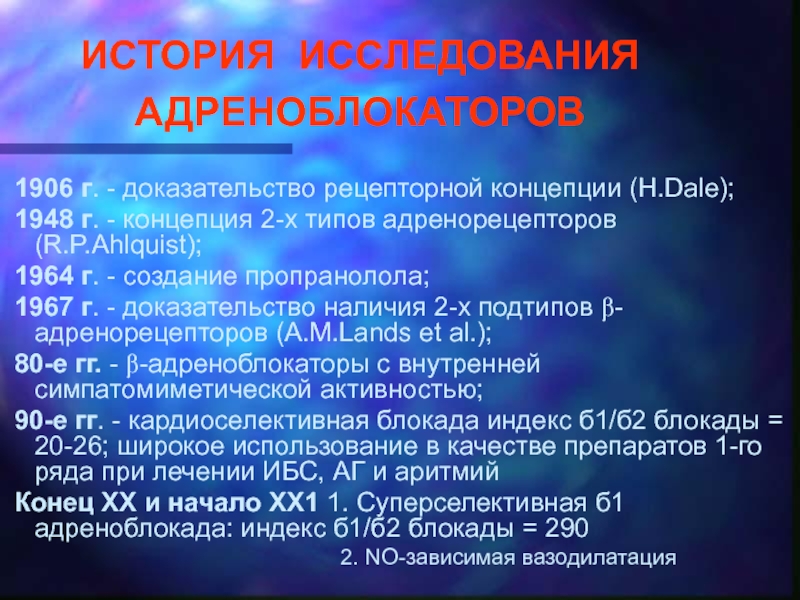 ИСТОРИЯ ИССЛЕДОВАНИЯ АДРЕНОБЛОКАТОРОВ

1906 г. - доказательство рецепторной концепции (H.Dale);

1948 г. - концепция 2-х типов адренорецепторов (R.P.Ahlquist);

1964 г. - создание пропранолола;

1967 г. - доказательство наличия 2-х подтипов β-адренорецепторов (A.M.Lands et al.);

80-е гг. - β-адреноблокаторы с внутренней симпатомиметической активностью;

90-е гг. - кардиоселективная блокада индекс б1/б2 блокады = 20-26; широкое использование в качестве препаратов 1-го ряда при лечении ИБС, АГ и аритмий

Конец XX и начало XX1 1. Суперселективная б1 адреноблокада: индекс б1/б2 блокады = 290

2. NO-зависимая вазодилатация